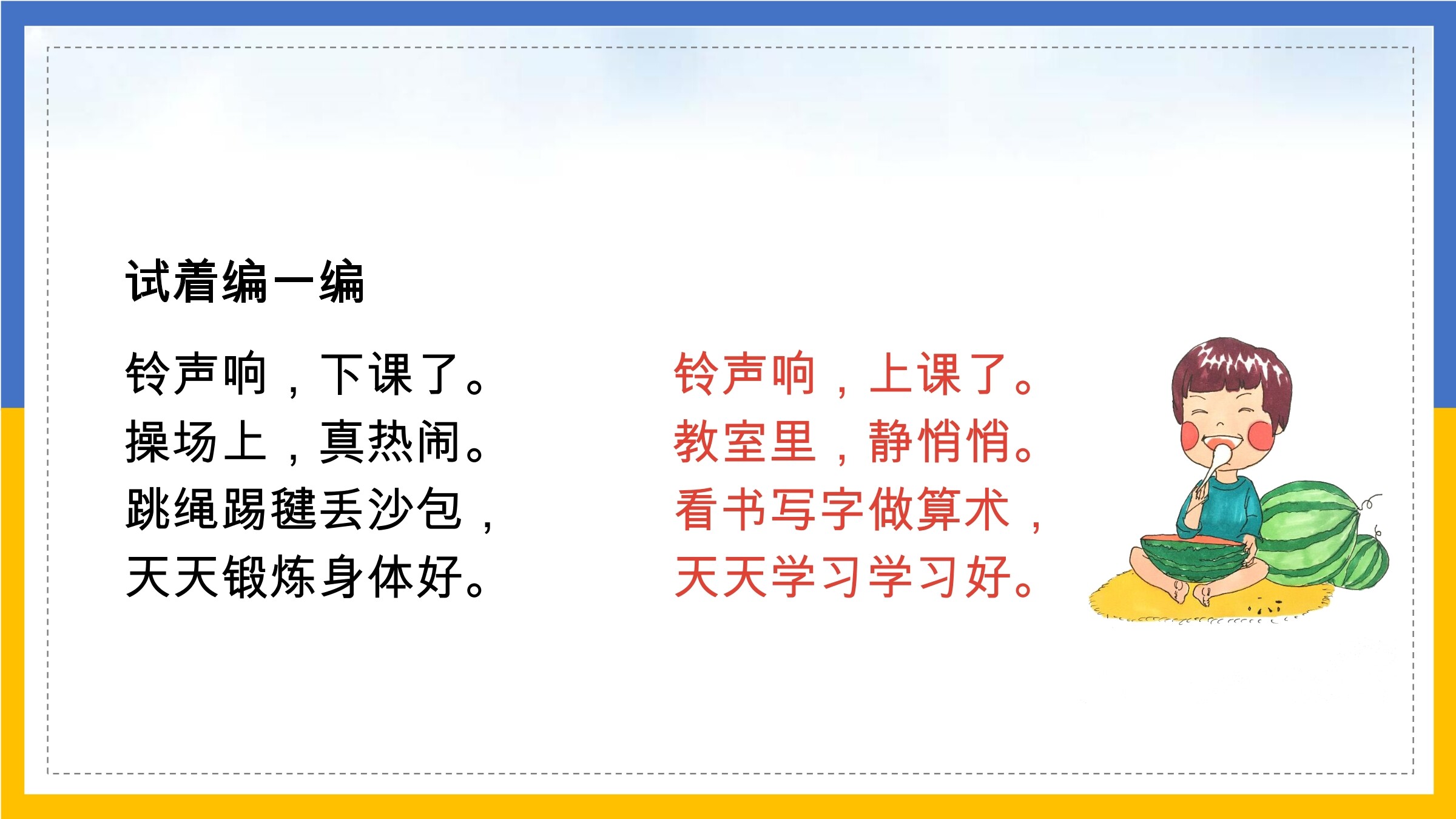 试着编一编

铃声响，下课了。
操场上，真热闹。
跳绳踢毽丢沙包，
天天锻炼身体好。

铃声响，上课了。
教室里，静悄悄。
看书写字做算术，
天天学习学习好。